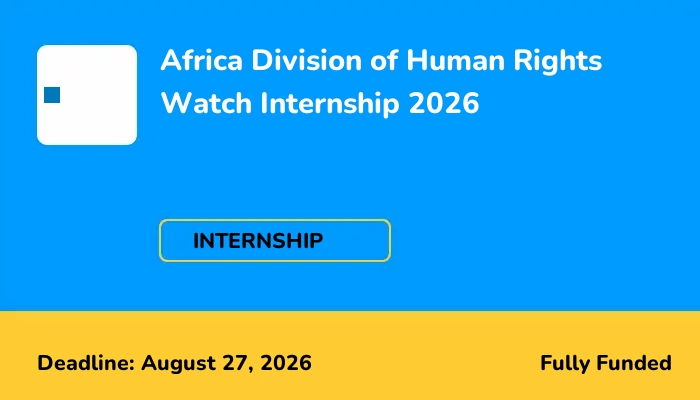 Africa Division of Human Rights Watch Internship 2026

INTERNSHIP

Deadline: August 27, 2026

Fully Funded